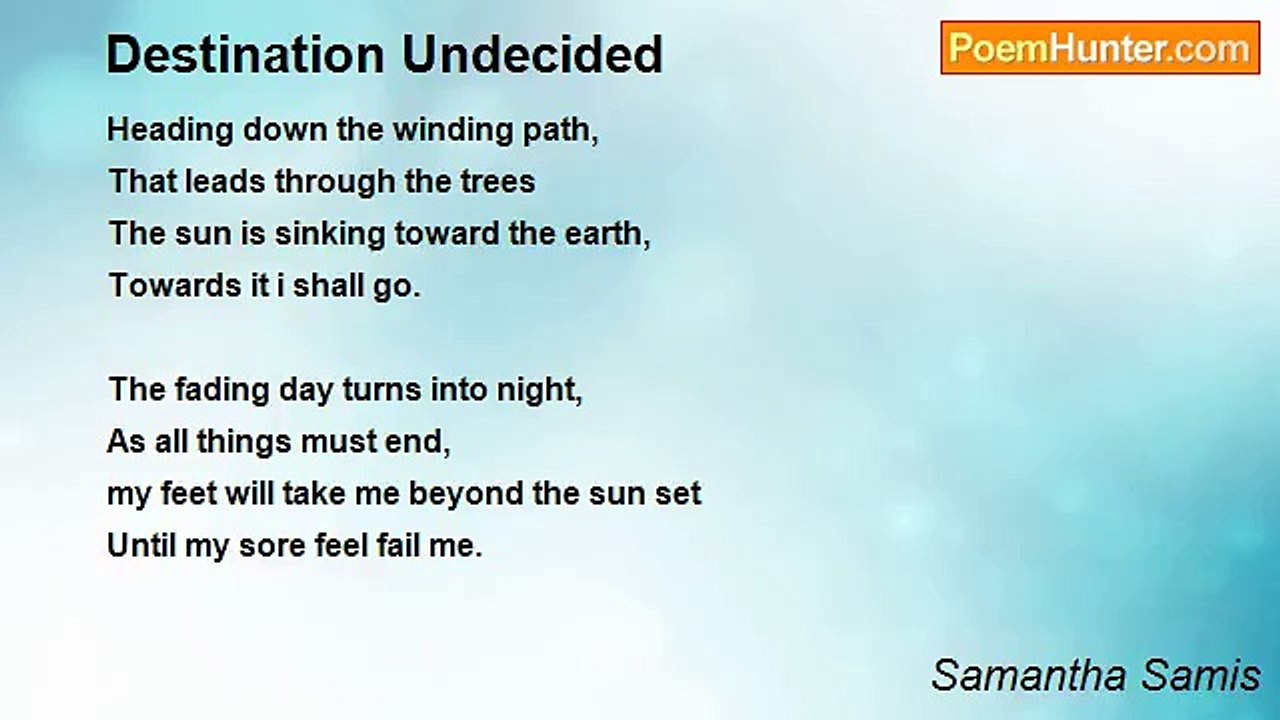 Destination Undecided

PoemHunter.com

Heading down the winding path,
That leads through the trees
The sun is sinking toward the earth,
Towards it i shall go.

The fading day turns into night,
As all things must end,
my feet will take me beyond the sun set
Until my sore feel fail me.

Samantha Samis